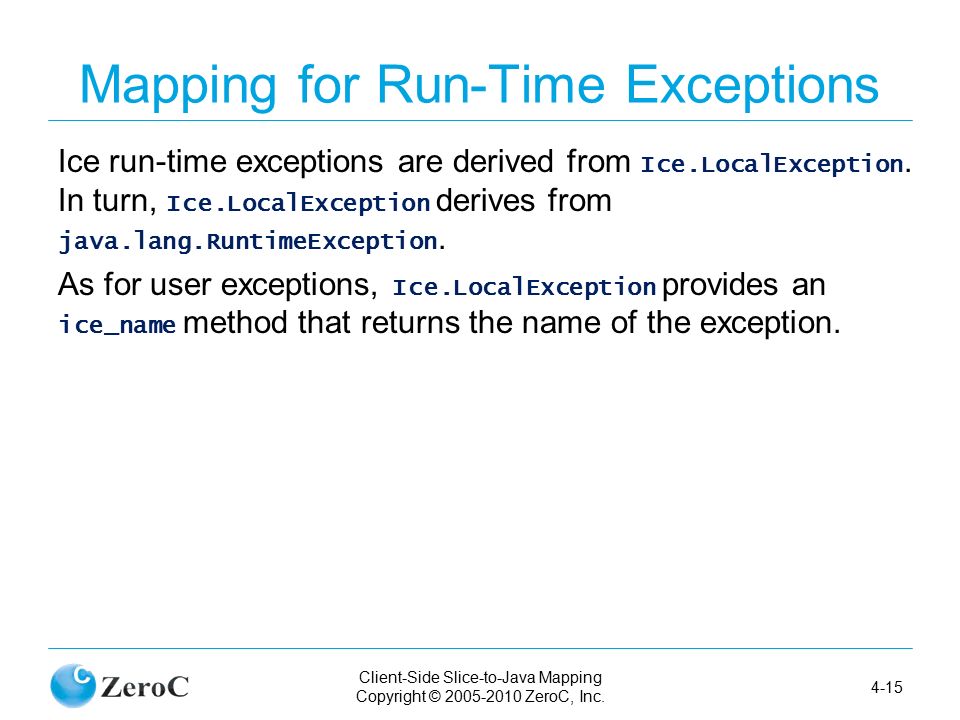 Mapping for Run-Time Exceptions

Ice run-time exceptions are derived from Ice.LocalException. In turn, Ice.LocalException derives from java.lang.RuntimeException.

As for user exceptions, Ice.LocalException provides an ice_name method that returns the name of the exception.

ZeroC

Client-Side Slice-to-Java Mapping
Copyright © 2005-2010 ZeroC, Inc.

4-15